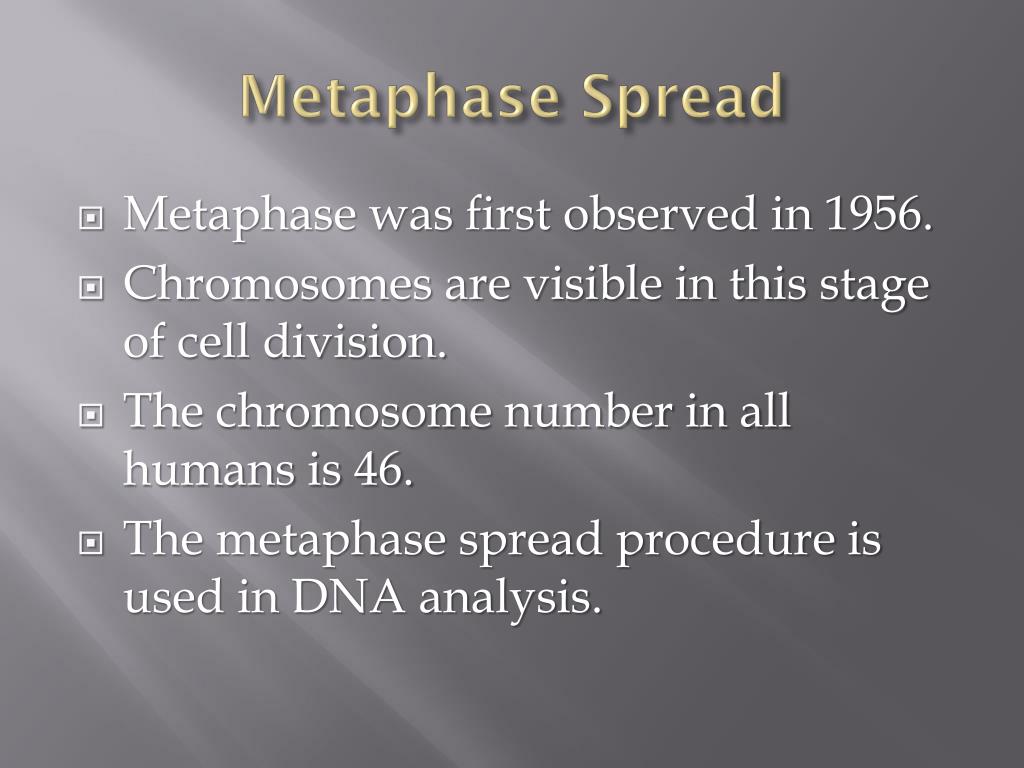 Metaphase Spread

Metaphase was first observed in 1956.

Chromosomes are visible in this stage of cell division.

The chromosome number in all humans is 46.

The metaphase spread procedure is used in DNA analysis.